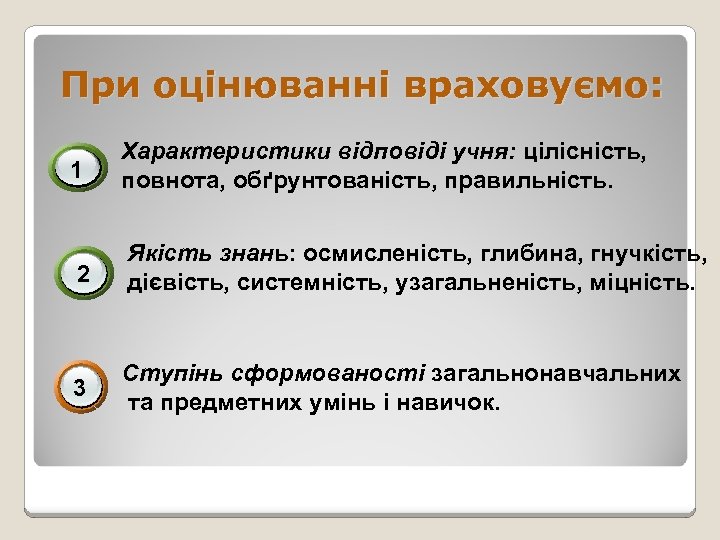 При оцінюванні враховуємо:

1 Характеристики відповіді учня: цілісність, повнота, обґрунтованість, правильність.

2 Якість знань: осмисленість, глибина, гнучкість, дієвість, системність, узагальненість, міцність.

3 Ступінь сформованості загальнонавчальних та предметних умінь і навичок.